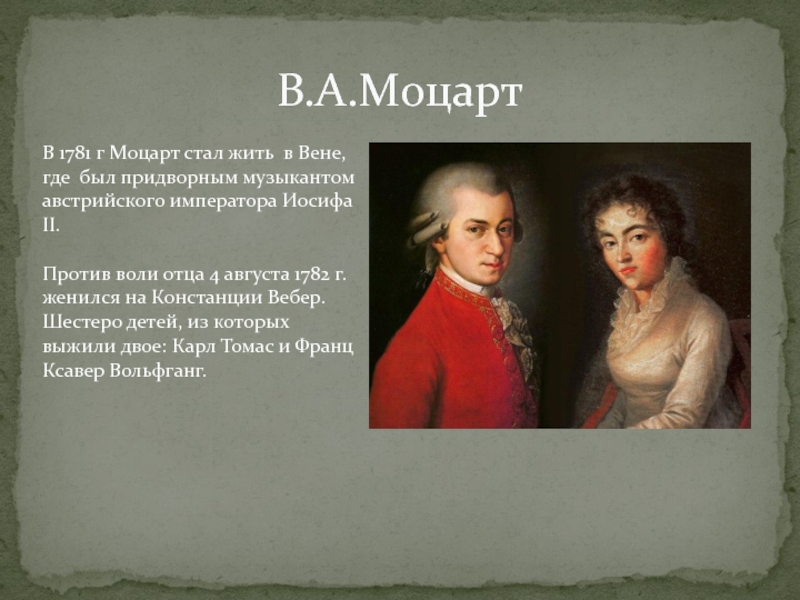 В.А.Моцарт

В 1781 г Моцарт стал жить в Вене, где был придворным музыкантом австрийского императора Иосифа II.

Против воли отца 4 августа 1782 г. женился на Констанции Вебер. Шестеро детей, из которых выжили двое: Карл Томас и Франц Ксавер Вольфганг.